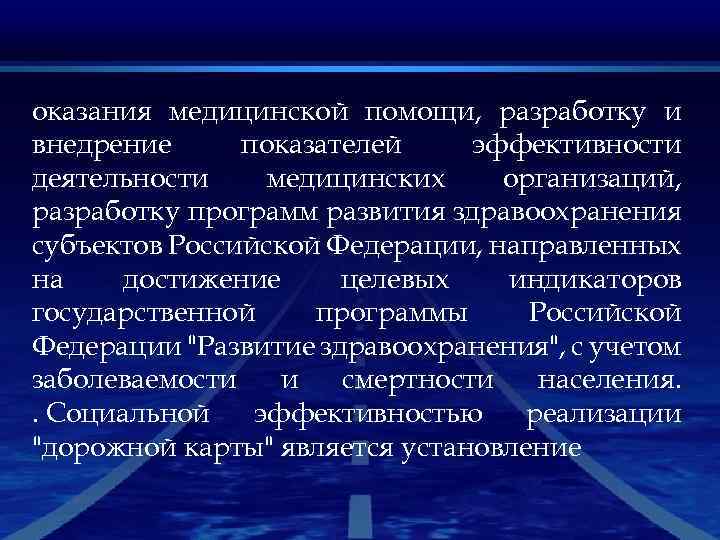 оказания медицинской помощи, разработку и внедрение показателей эффективности деятельности медицинских организаций, разработку программ развития здравоохранения субъектов Российской Федерации, направленных на достижение целевых индикаторов государственной программы Российской Федерации "Развитие здравоохранения", с учетом заболеваемости и смертности населения. . Социальной эффективностью реализации "дорожной карты" является установление